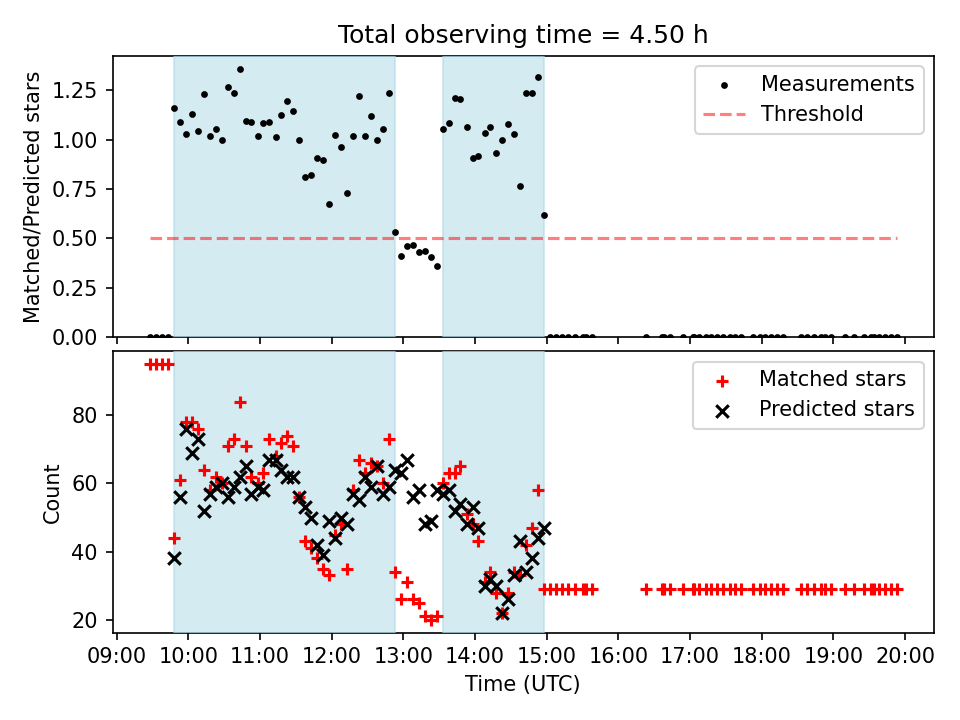 Total observing time = 4.50 h

Matched/Predicted stars

1.25
1.00
0.75
0.50
0.25
0.00

Measurements
Threshold

Count

80
60
40
20

Matched stars
Predicted stars

09:00 10:00 11:00 12:00 13:00 14:00 15:00 16:00 17:00 18:00 19:00 20:00

Time (UTC)